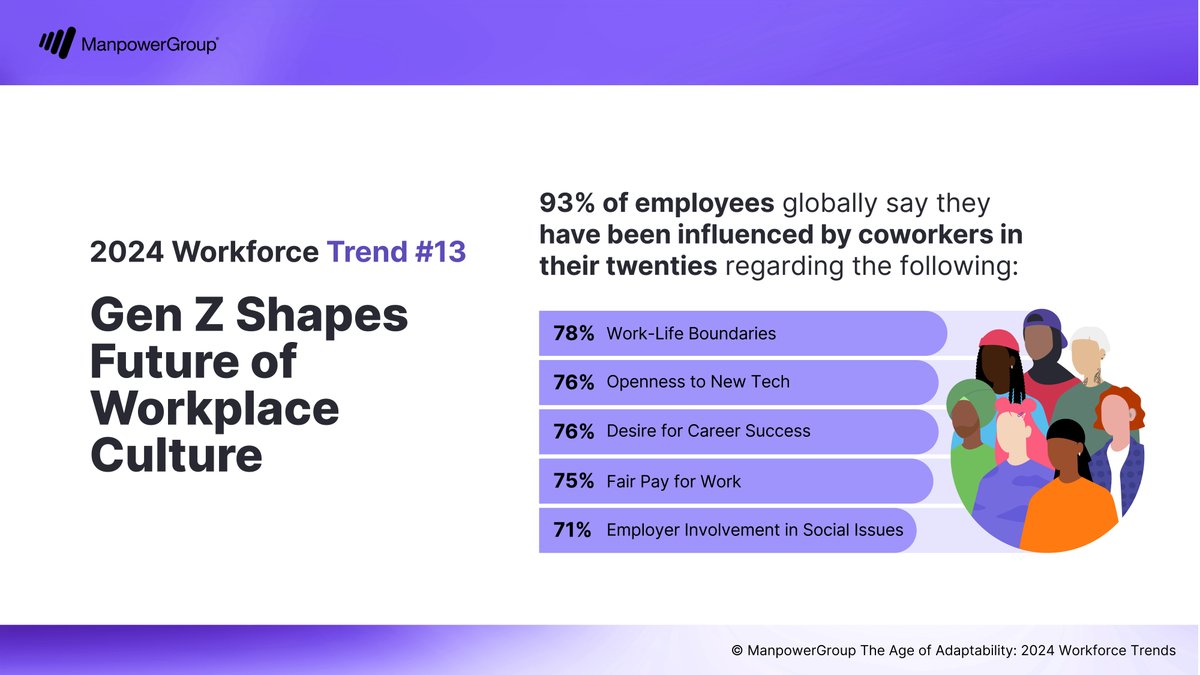 ManpowerGroup®

2024 Workforce Trend #13

Gen Z Shapes Future of Workplace Culture

93% of employees globally say they have been influenced by coworkers in their twenties regarding the following:

78% Work-Life Boundaries

76% Openness to New Tech

76% Desire for Career Success

75% Fair Pay for Work

71% Employer Involvement in Social Issues

© ManpowerGroup The Age of Adaptability: 2024 Workforce Trends